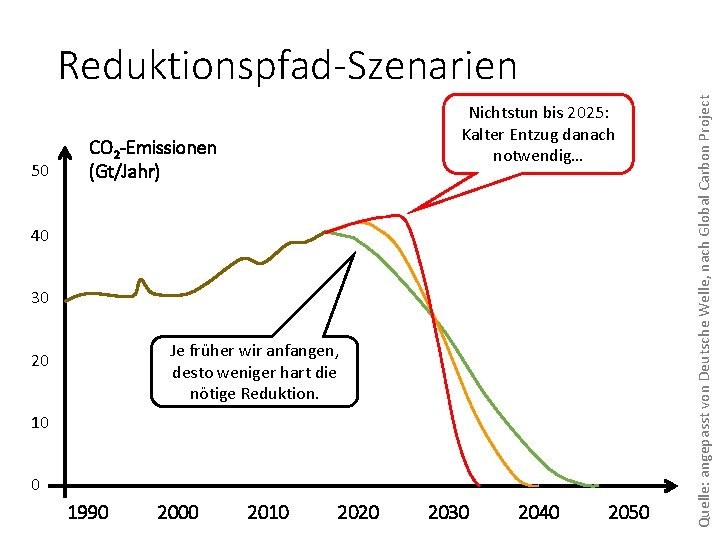 Reduktionspfad-Szenarien

Nichtstun bis 2025:
Kalter Entzug danach
notwendig...

$CO_2$-Emissionen
(Gt/Jahr)

50

40

30

20

10

0

Je früher wir anfangen,
desto weniger hart die
nötige Reduktion.

1990 2000 2010 2020 2030 2040 2050

Quelle: angepasst von Deutsche Welle, nach Global Carbon Project